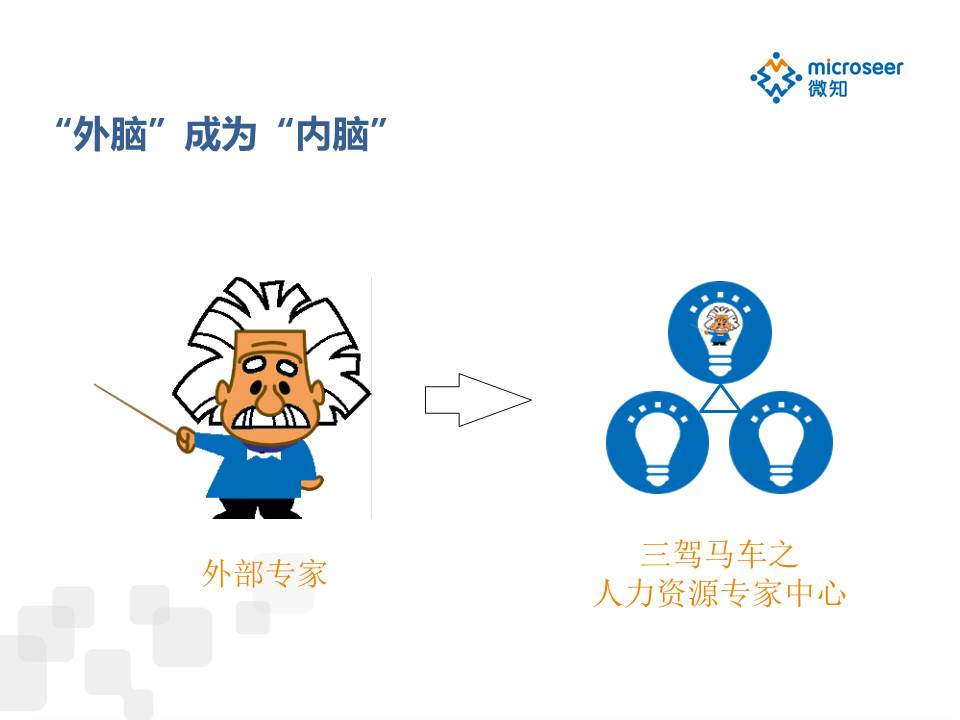 microseer
微知

“外脑”成为“内脑”

外部专家

三驾马车之
人力资源专家中心